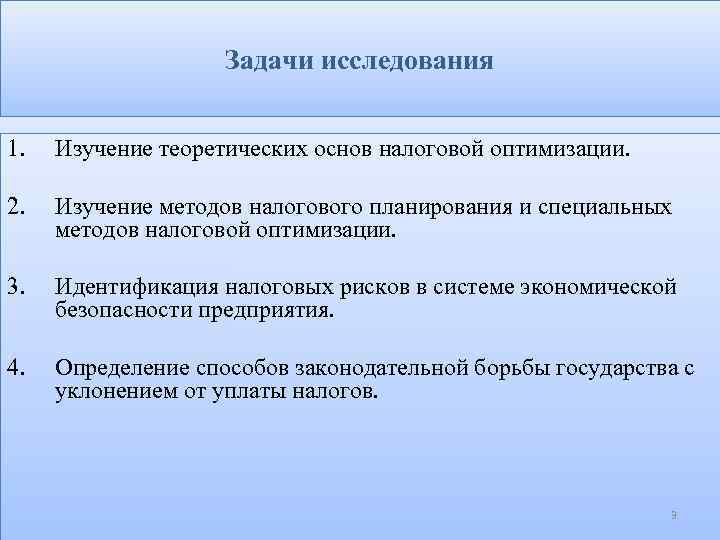 Задачи исследования

1. Изучение теоретических основ налоговой оптимизации.

2. Изучение методов налогового планирования и специальных методов налоговой оптимизации.

3. Идентификация налоговых рисков в системе экономической безопасности предприятия.

4. Определение способов законодательной борьбы государства с уклонением от уплаты налогов.

9